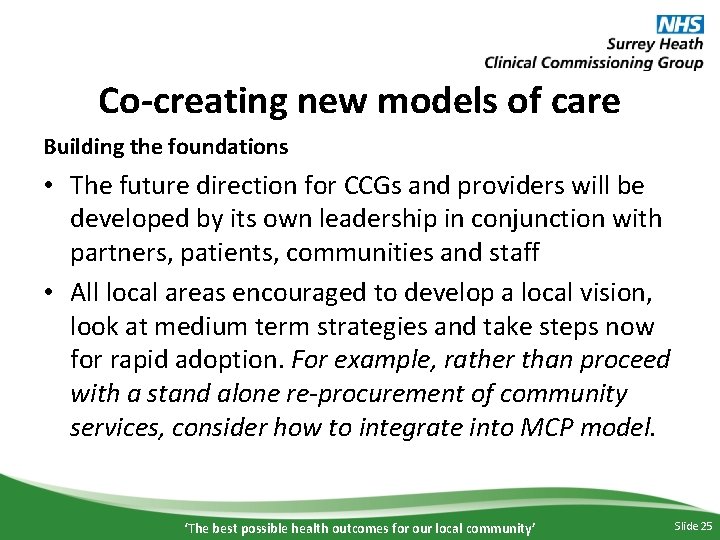 NHS
Surrey Heath
Clinical Commissioning Group

Co-creating new models of care

Building the foundations

• The future direction for CCGs and providers will be developed by its own leadership in conjunction with partners, patients, communities and staff

• All local areas encouraged to develop a local vision, look at medium term strategies and take steps now for rapid adoption. For example, rather than proceed with a stand alone re-procurement of community services, consider how to integrate into MCP model.

'The best possible health outcomes for our local community'

Slide 25